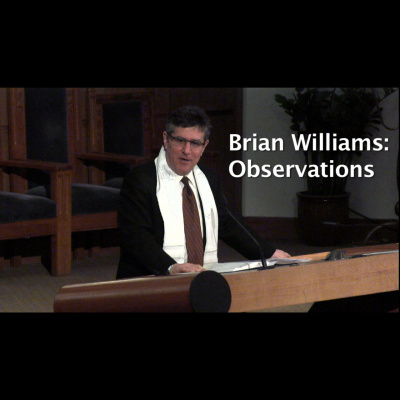 Brian Williams:
Observations